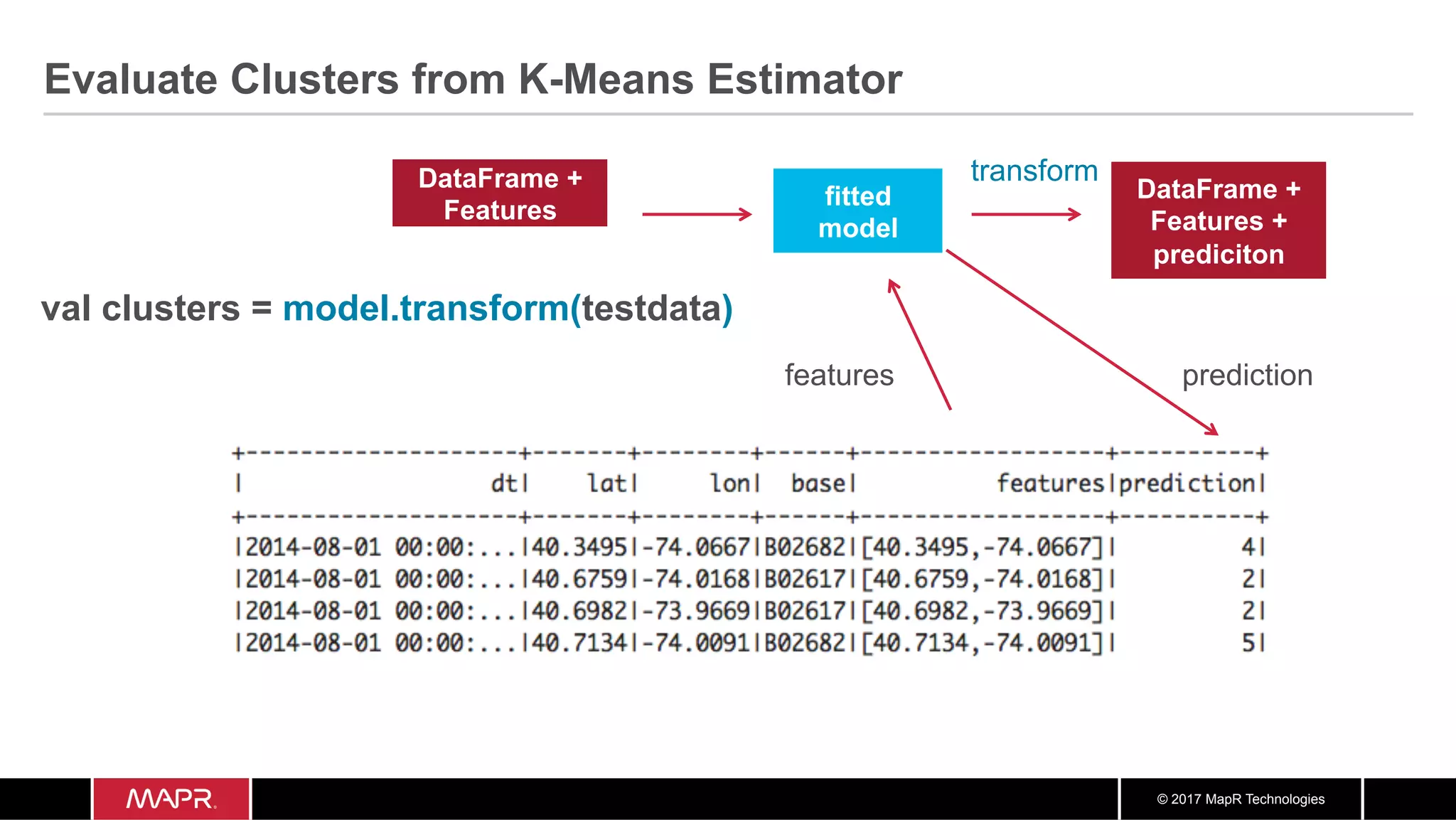 Evaluate Clusters from K-Means Estimator

DataFrame + Features

fitted model

transform

DataFrame + Features + prediciton

val clusters = model.transform(testdata)

features

prediction

| dt | lat | lon | base | features | prediction |
|---|---|---|---|---|---|
| 2014-08-01 00:00:... | 40.3495 | -74.0667 | B02682 | [40.3495,-74.0667] | 4 |
| 2014-08-01 00:00:... | 40.6759 | -74.0168 | B02617 | [40.6759,-74.0168] | 2 |
| 2014-08-01 00:00:... | 40.6982 | -73.9669 | B02617 | [40.6982,-73.9669] | 2 |
| 2014-08-01 00:00:... | 40.7134 | -74.0091 | B02682 | [40.7134,-74.0091] | 5 |

MAPR

© 2017 MapR Technologies